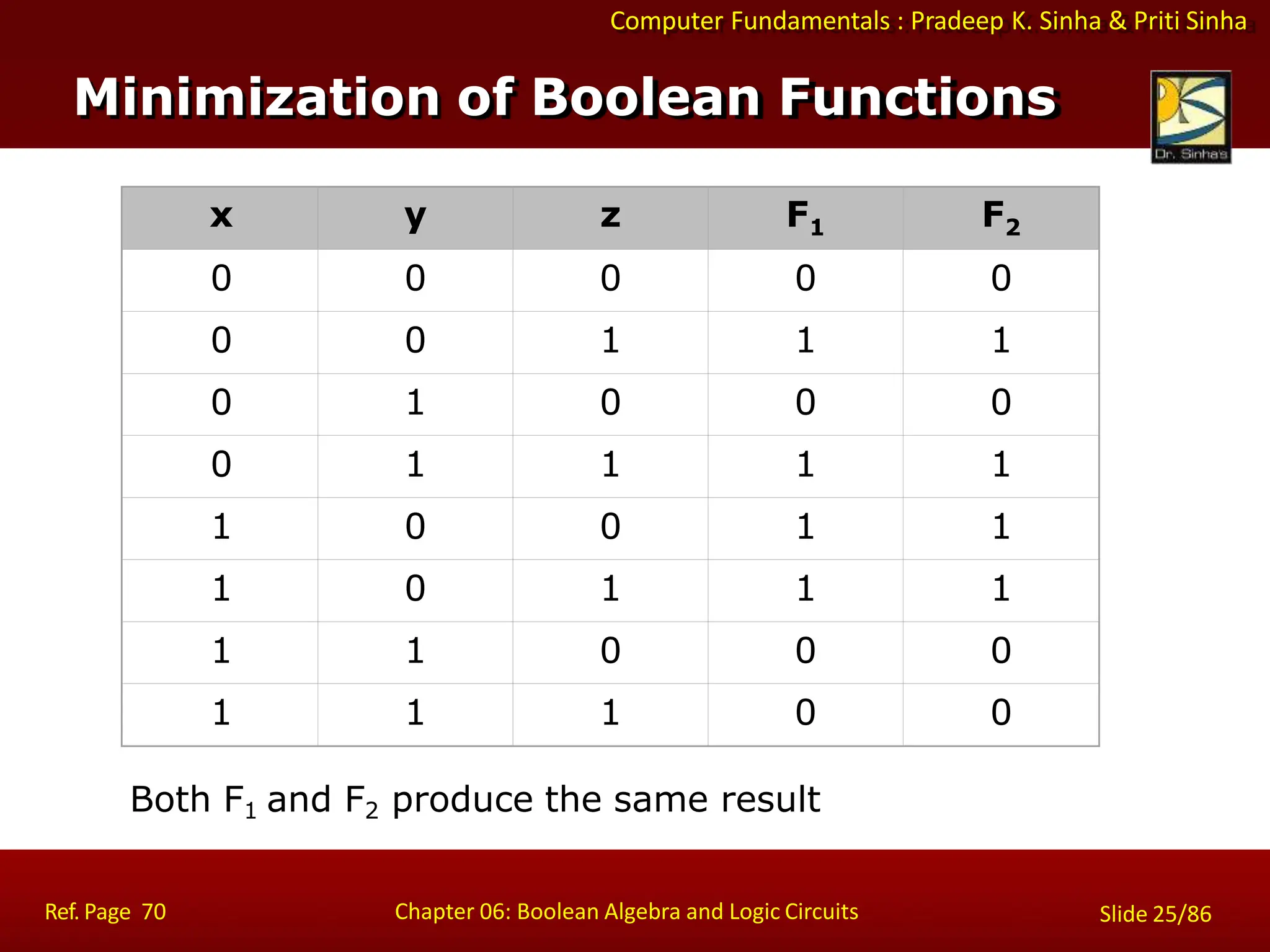 Computer Fundamentals : Pradeep K. Sinha & Priti Sinha

Minimization of Boolean Functions

Dr. Sinha's

| x | y | z | $F_1$ | $F_2$ |
|---|---|---|---|---|
| 0 | 0 | 0 | 0 | 0 |
| 0 | 0 | 1 | 1 | 1 |
| 0 | 1 | 0 | 0 | 0 |
| 0 | 1 | 1 | 1 | 1 |
| 1 | 0 | 0 | 1 | 1 |
| 1 | 0 | 1 | 1 | 1 |
| 1 | 1 | 0 | 0 | 0 |
| 1 | 1 | 1 | 0 | 0 |

Both $F_1$ and $F_2$ produce the same result

Ref. Page 70

Chapter 06: Boolean Algebra and Logic Circuits

Slide 25/86